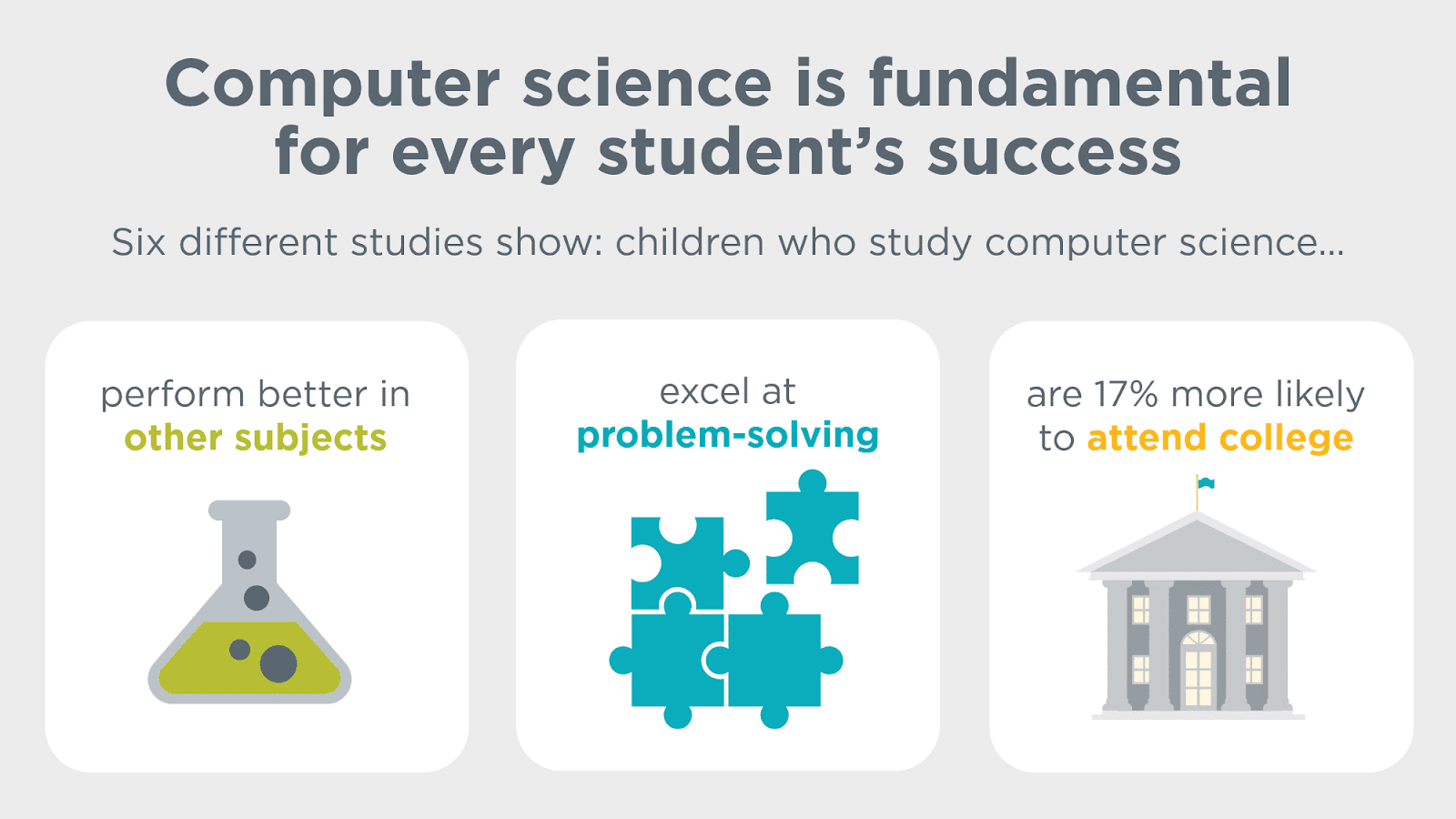 Computer science is fundamental for every student's success

Six different studies show: children who study computer science...

perform better in other subjects

excel at problem-solving

are 17% more likely to attend college